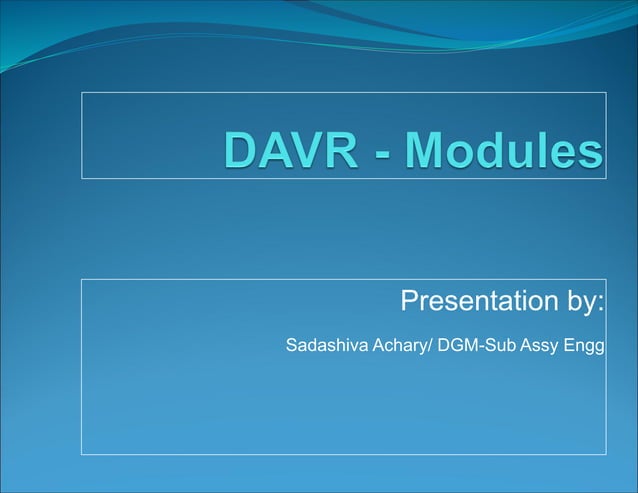 DAVR - Modules

Presentation by:

Sadashiva Achary/ DGM-Sub Assy Engg